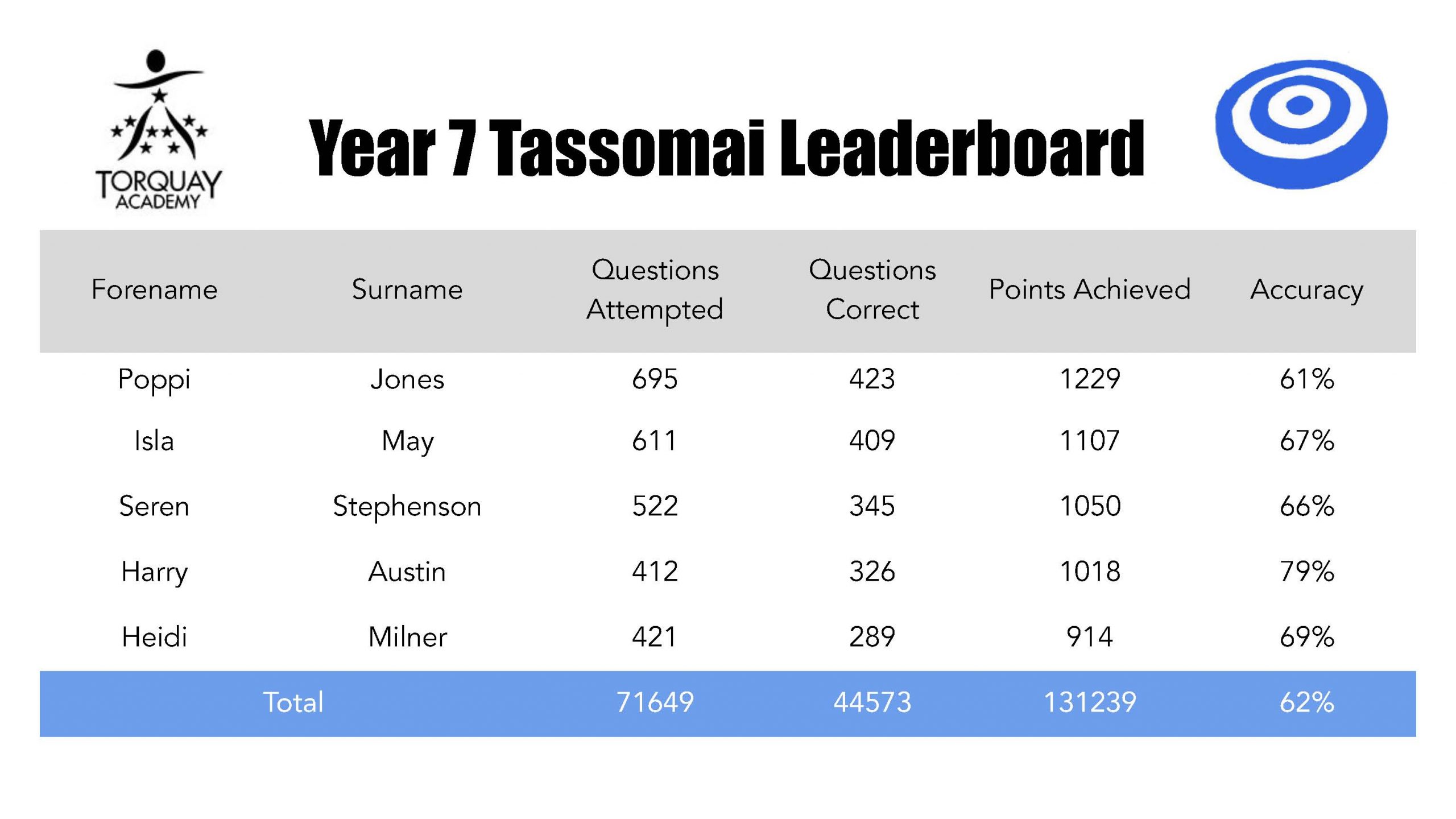 TORQUAY ACADEMY

Year 7 Tassomai Leaderboard

| Forename | Surname | Questions Attempted | Questions Correct | Points Achieved | Accuracy |
|---|---|---|---|---|---|
| Poppi | Jones | 695 | 423 | 1229 | 61% |
| Isla | May | 611 | 409 | 1107 | 67% |
| Seren | Stephenson | 522 | 345 | 1050 | 66% |
| Harry | Austin | 412 | 326 | 1018 | 79% |
| Heidi | Milner | 421 | 289 | 914 | 69% |
| Total | | 71649 | 44573 | 131239 | 62% |